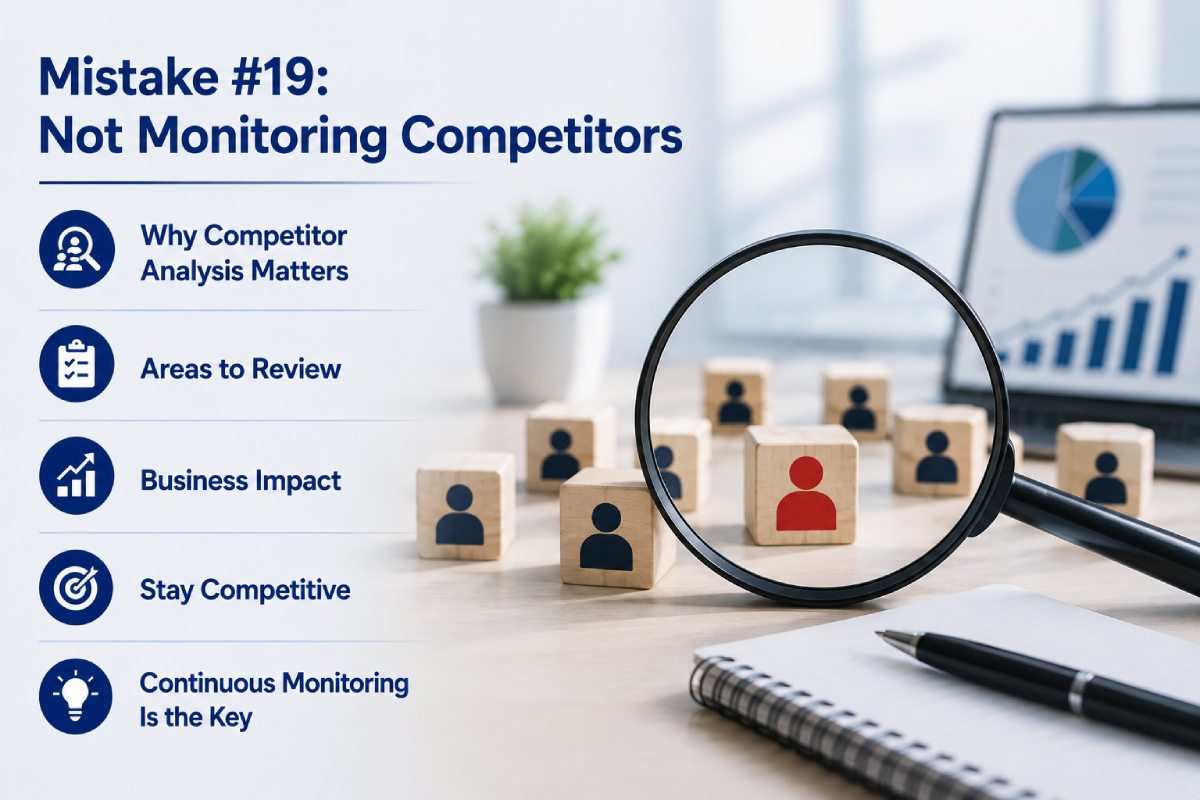 Mistake #19:
Not Monitoring Competitors

Why Competitor Analysis Matters

Areas to Review

Business Impact

Stay Competitive

Continuous Monitoring Is the Key